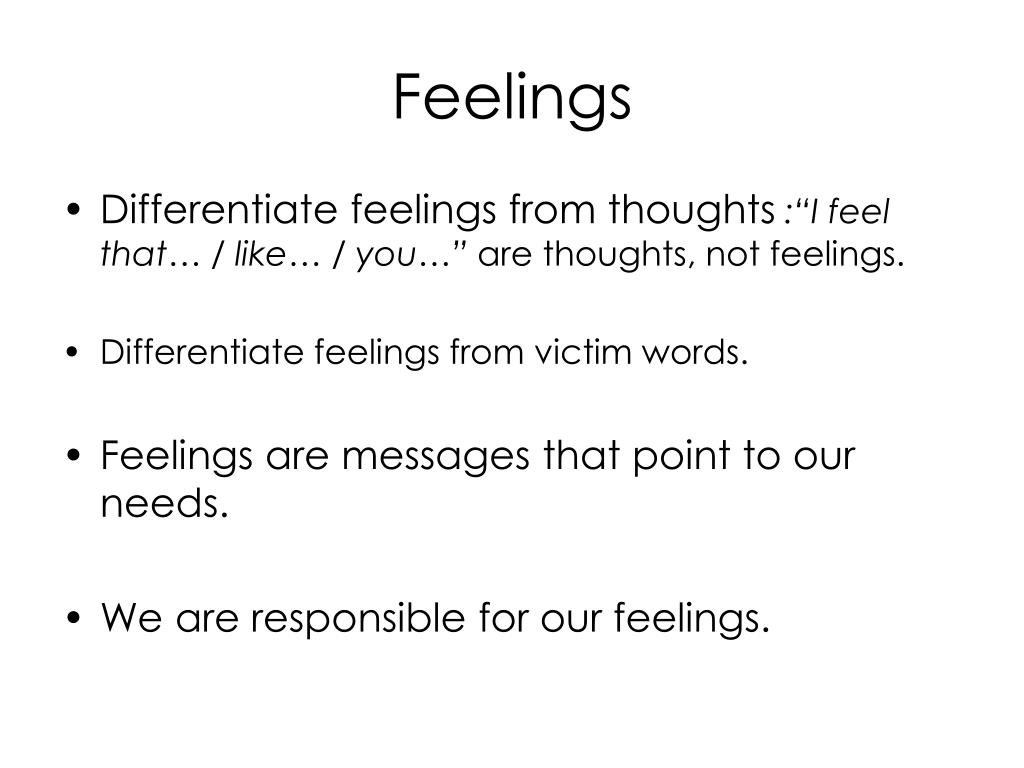 Feelings

• Differentiate feelings from thoughts :“I feel that… / like… / you…” are thoughts, not feelings.

• Differentiate feelings from victim words.

• Feelings are messages that point to our needs.

• We are responsible for our feelings.